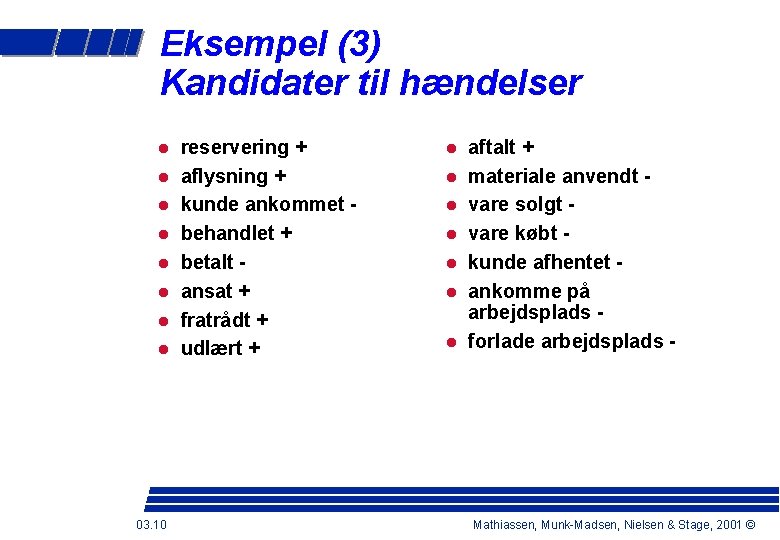 Eksempel (3)
Kandidater til hændelser

- reservering +
- aflysning +
- kunde ankommet -
- behandlet +
- betalt -
- ansat +
- fratrådt +
- udlært +

- aftalt +
- materiale anvendt -
- vare solgt -
- vare købt -
- kunde afhentet -
- ankomme på arbejdsplads -
- forlade arbejdsplads -

03.10

Mathiassen, Munk-Madsen, Nielsen & Stage, 2001 ©